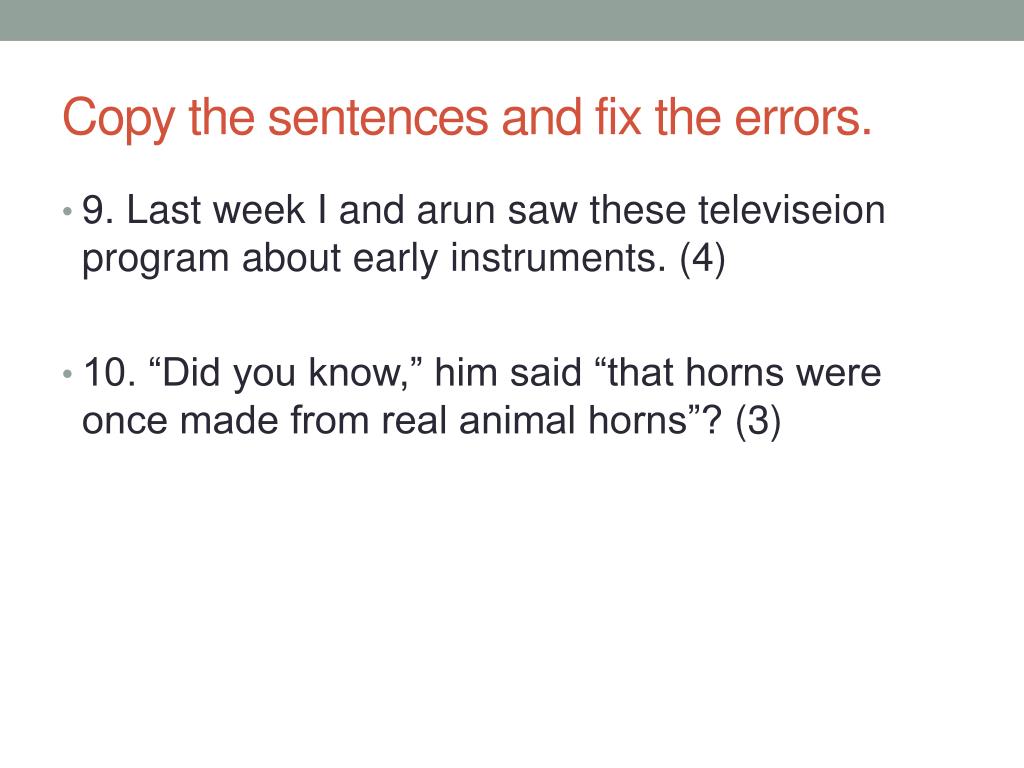 Copy the sentences and fix the errors.

• 9. Last week I and arun saw these televiseion program about early instruments. (4)

• 10. “Did you know,” him said “that horns were once made from real animal horns”? (3)